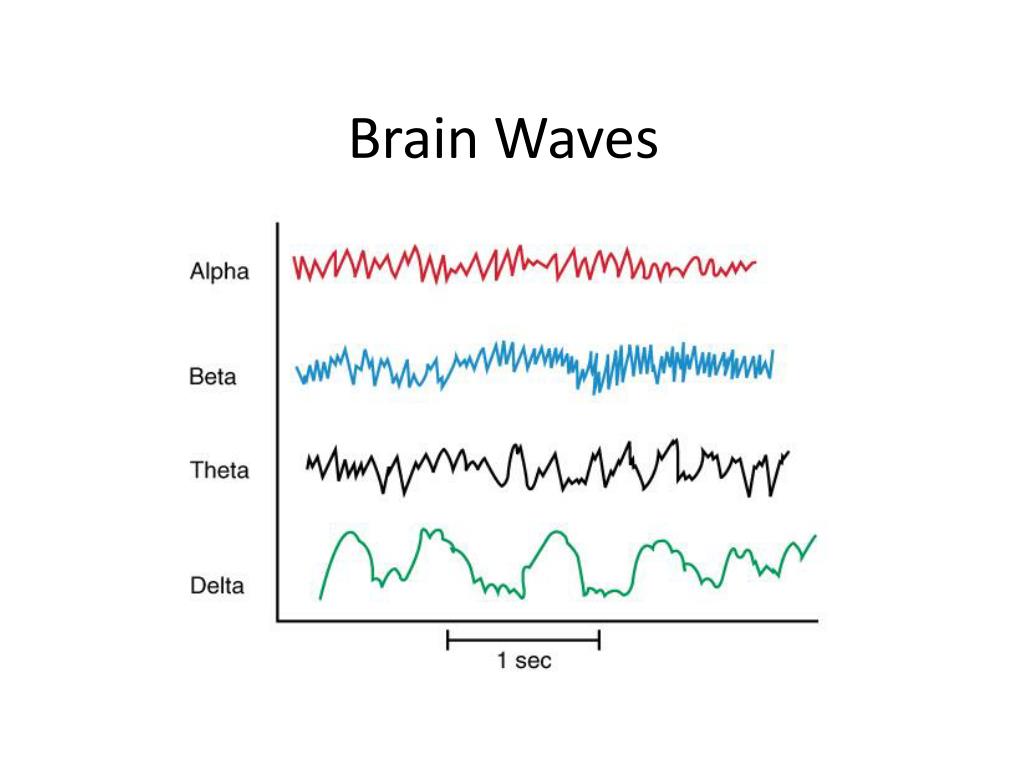 Brain Waves

Alpha

Beta

Theta

Delta

1 sec